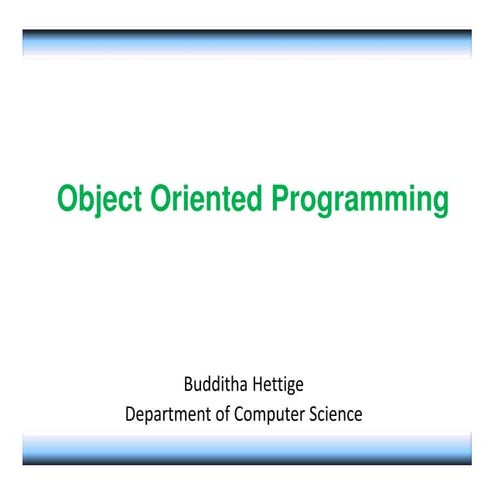 Object Oriented Programming

Budditha Hettige
Department of Computer Science